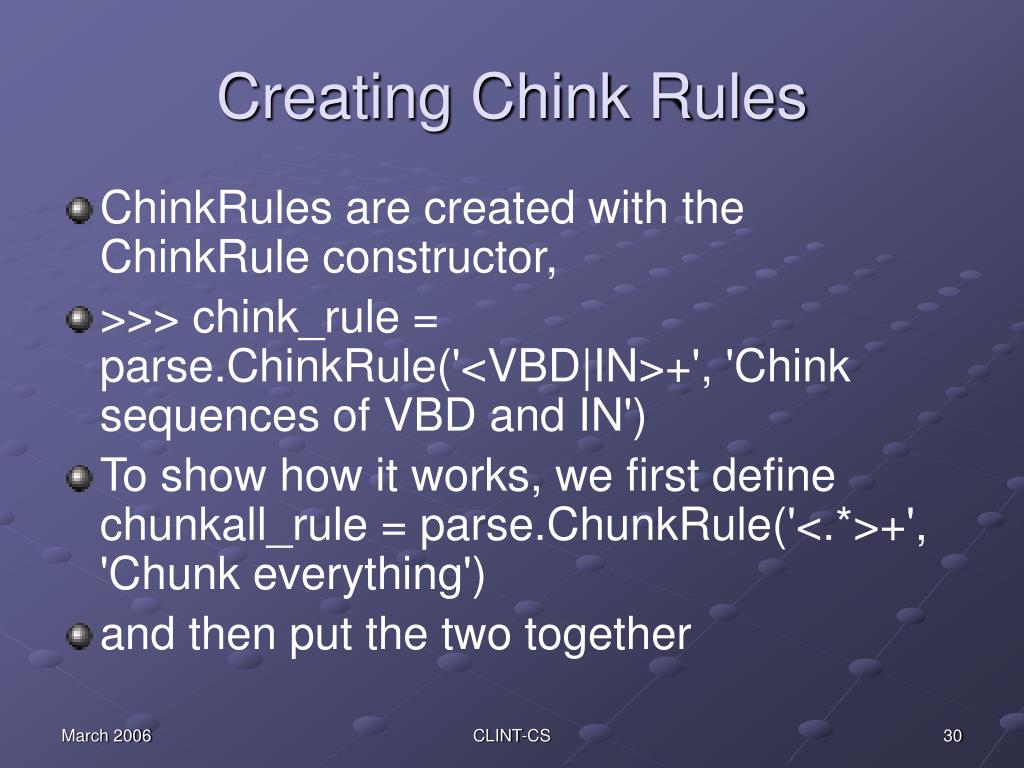 Creating Chink Rules

ChinkRules are created with the ChinkRule constructor,

>>> chink_rule = parse.ChinkRule('<VBD|IN>+', 'Chink sequences of VBD and IN')

To show how it works, we first define chunkall_rule = parse.ChunkRule('<.*>+', 'Chunk everything')

and then put the two together

March 2006

CLINT-CS

30